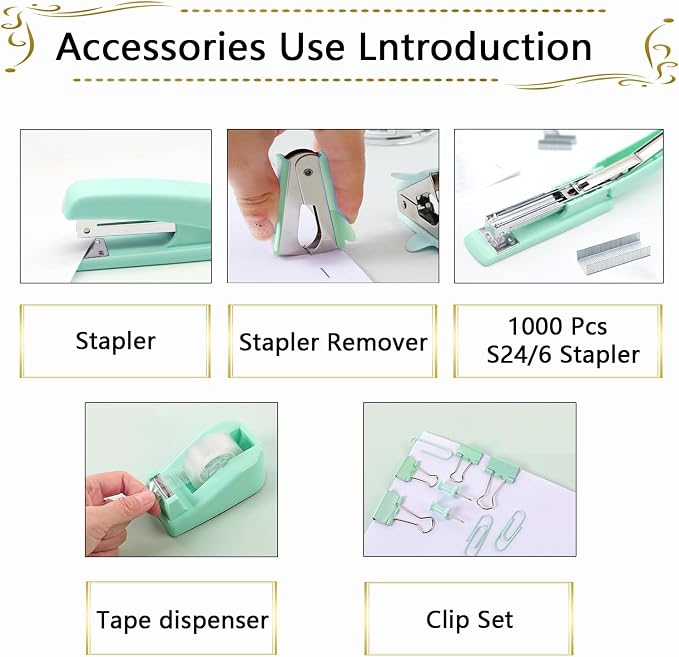 Accessories Use Lntroduction

Stapler

Stapler Remover

1000 Pcs S24/6 Stapler

Tape dispenser

Clip Set